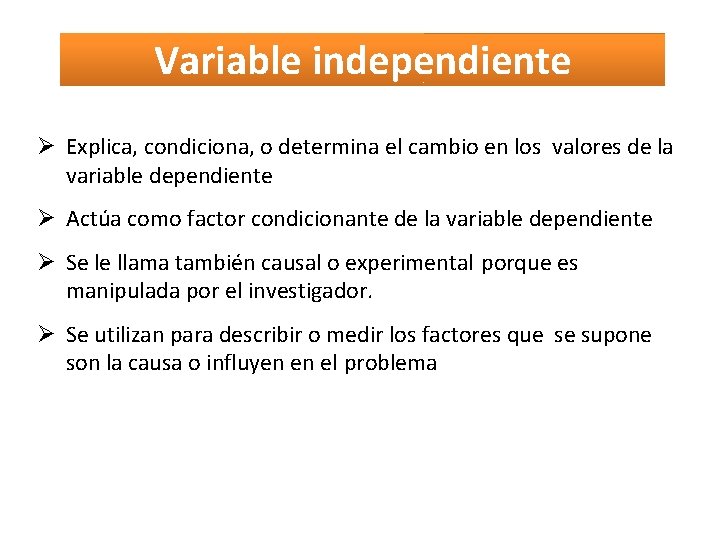 Variable independiente

➢ Explica, condiciona, o determina el cambio en los valores de la variable dependiente

➢ Actúa como factor condicionante de la variable dependiente

➢ Se le llama también causal o experimental porque es manipulada por el investigador.

➢ Se utilizan para describir o medir los factores que se supone son la causa o influyen en el problema